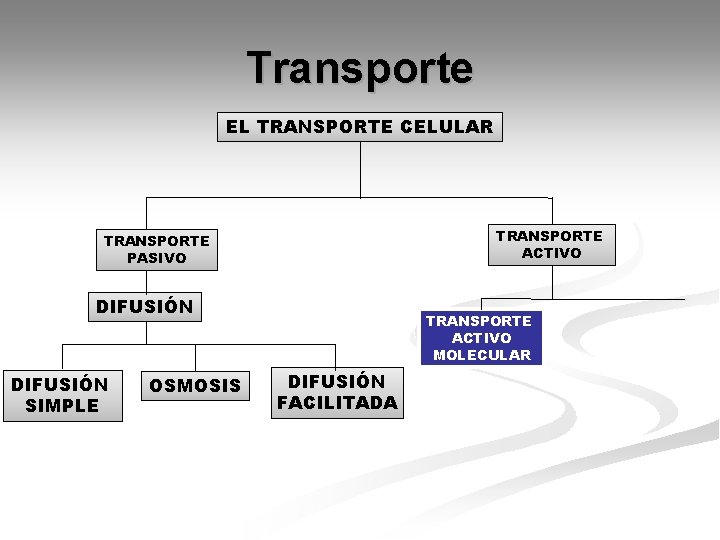 Transporte

EL TRANSPORTE CELULAR

TRANSPORTE PASIVO

DIFUSIÓN

DIFUSIÓN SIMPLE

OSMOSIS

DIFUSIÓN FACILITADA

TRANSPORTE ACTIVO

TRANSPORTE ACTIVO MOLECULAR